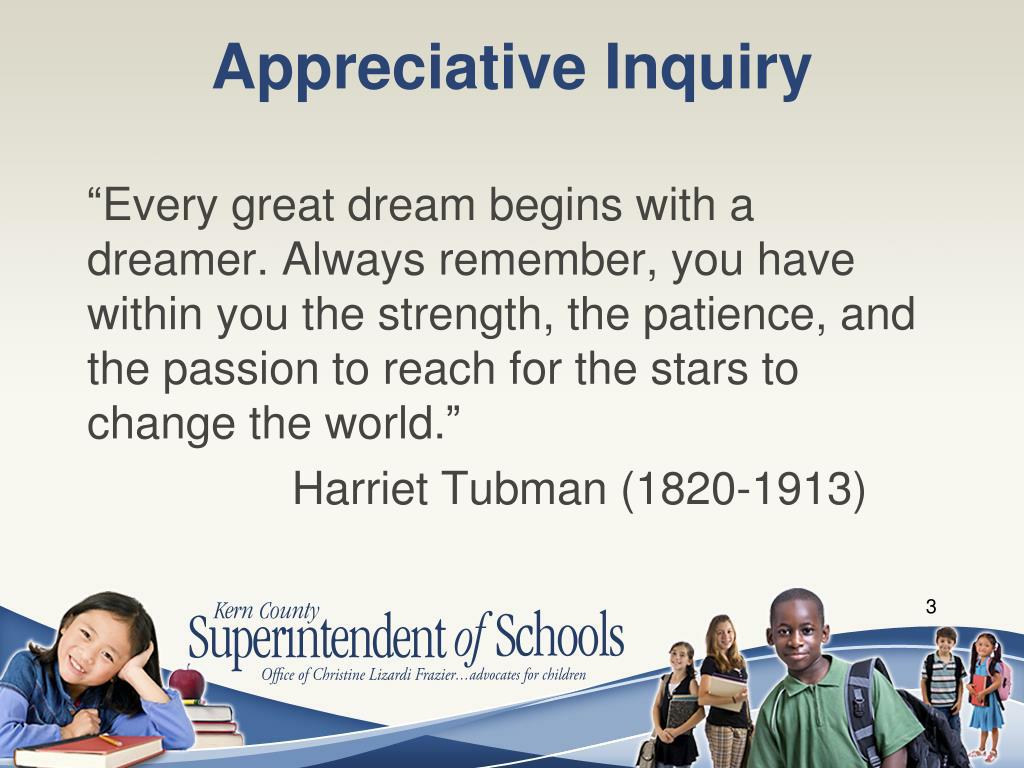 Appreciative Inquiry

“Every great dream begins with a dreamer. Always remember, you have within you the strength, the patience, and the passion to reach for the stars to change the world.”

Harriet Tubman (1820-1913)

3

Kern County
Superintendent of Schools
Office of Christine Lizardi Frazier…advocates for children